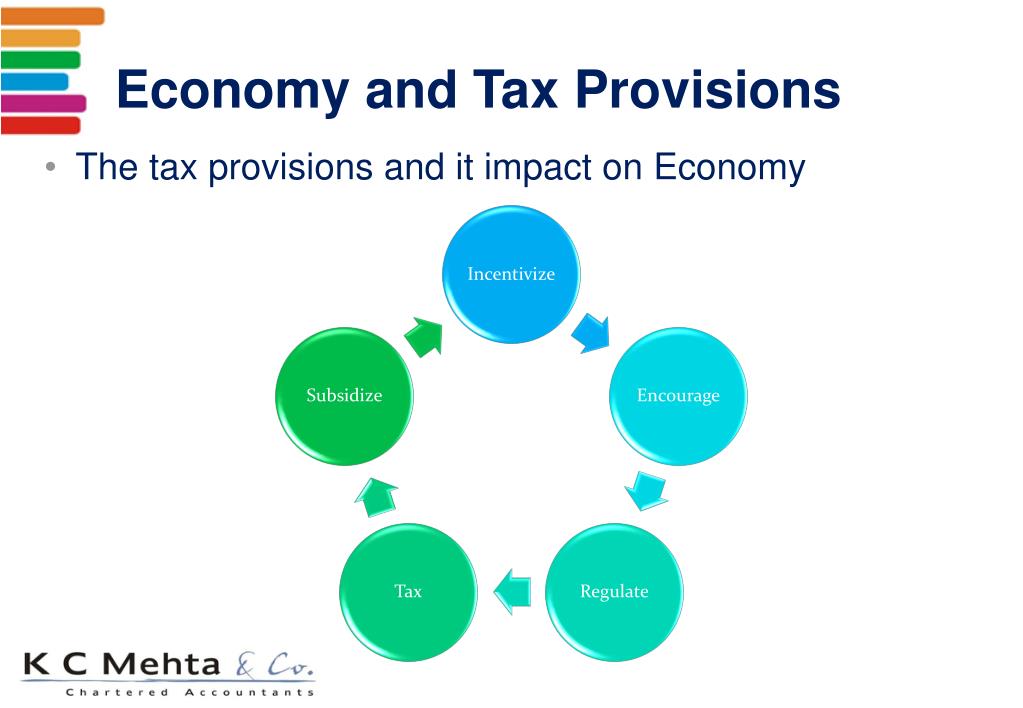 Economy and Tax Provisions

• The tax provisions and it impact on Economy

Incentivize

Encourage

Regulate

Tax

Subsidize

K C Mehta & Co.
Chartered Accountants